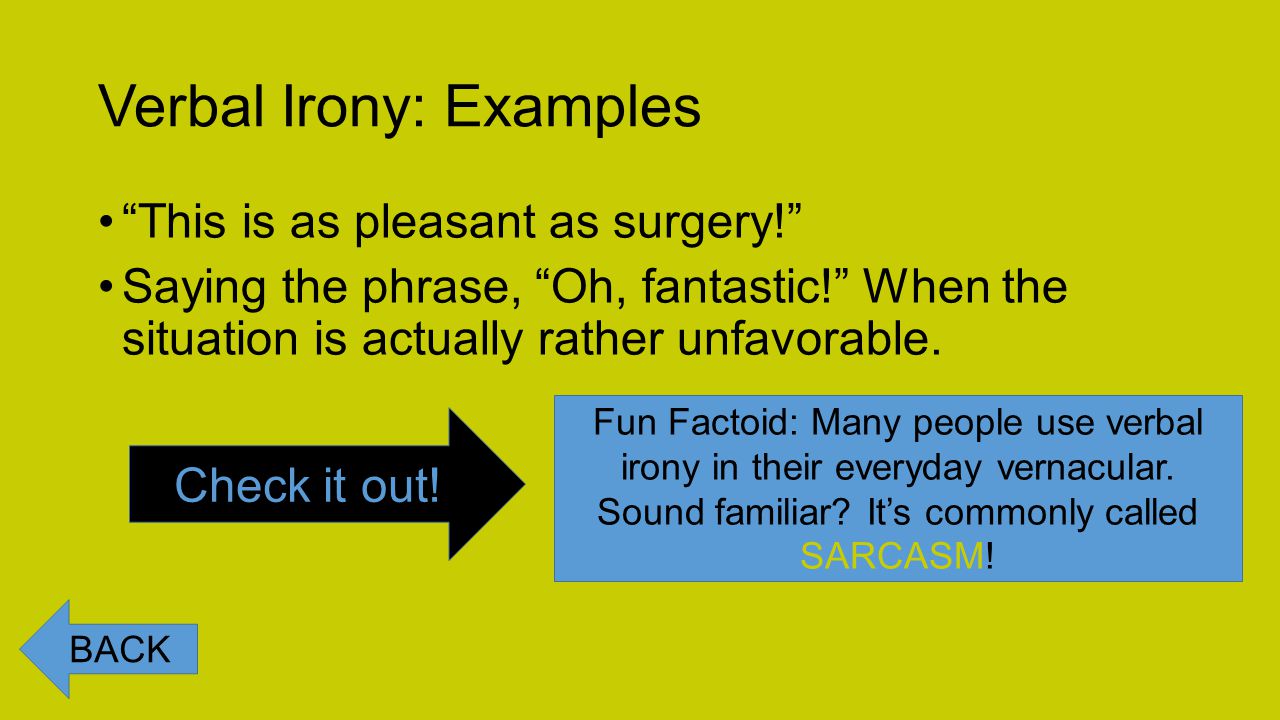 Verbal Irony: Examples

• “This is as pleasant as surgery!”

• Saying the phrase, “Oh, fantastic!” When the situation is actually rather unfavorable.

Check it out!

Fun Factoid: Many people use verbal irony in their everyday vernacular. Sound familiar? It’s commonly called SARCASM!

BACK